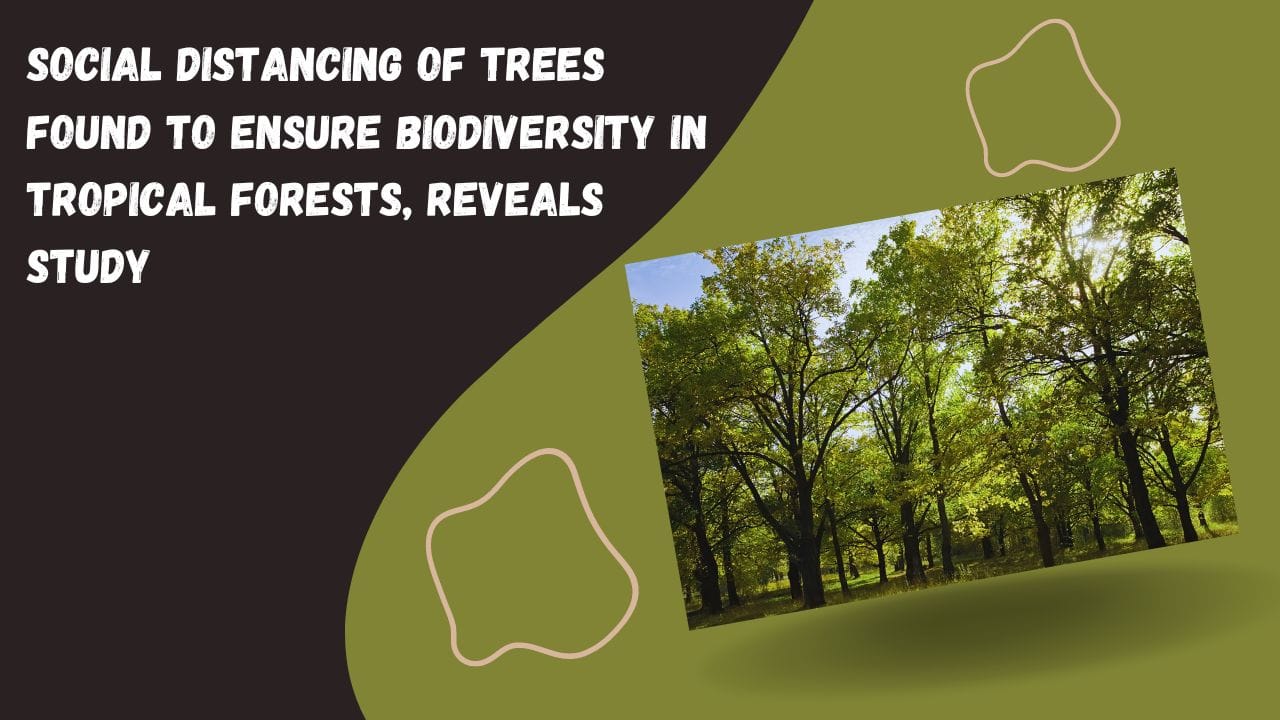 SOCIAL DISTANCING OF TREES FOUND TO ENSURE BIODIVERSITY IN TROPICAL FORESTS, REVEALS STUDY